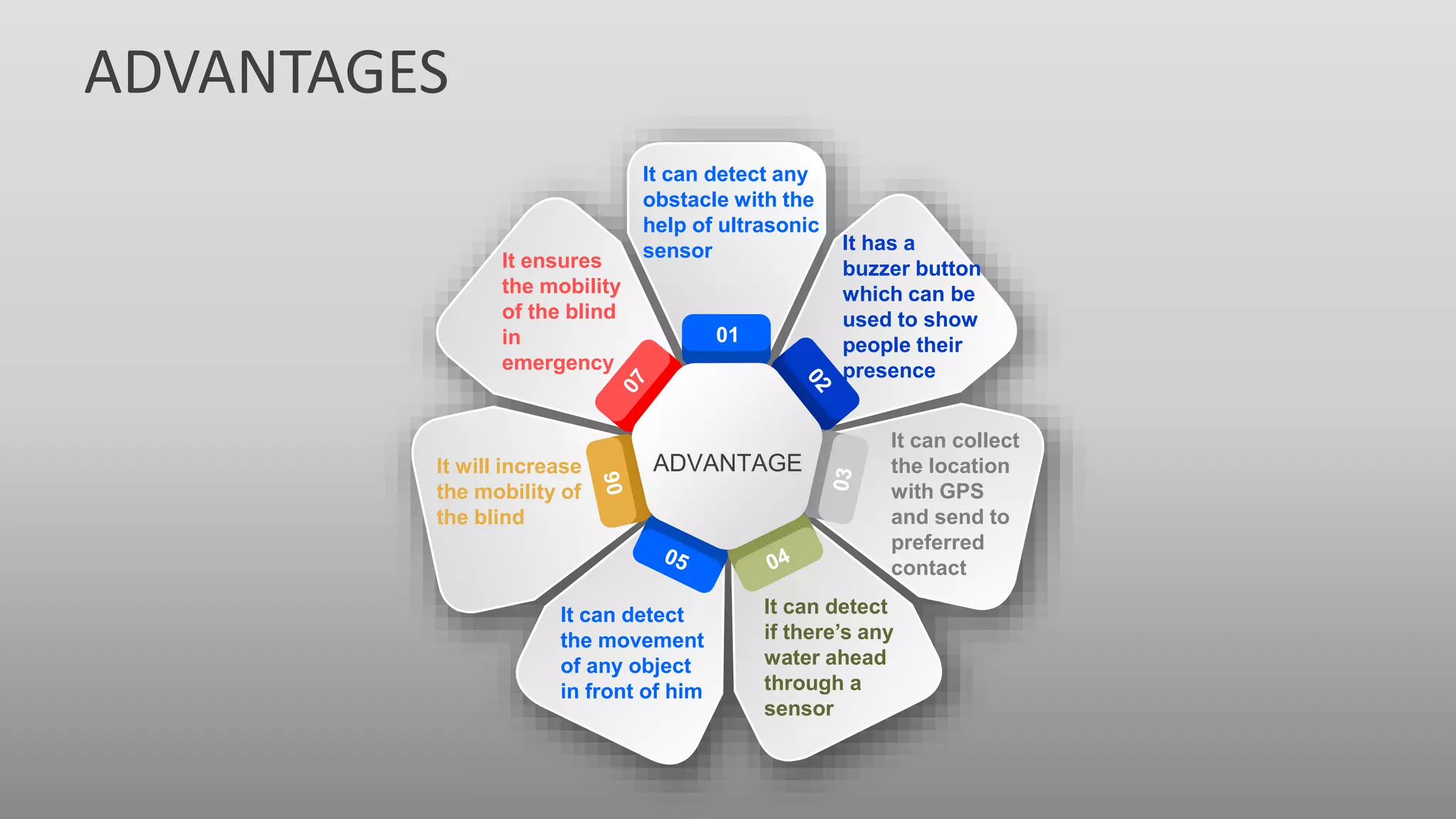 ADVANTAGES

ADVANTAGE

01

It can detect any obstacle with the help of ultrasonic sensor

02

It has a buzzer button which can be used to show people their presence

03

It can collect the location with GPS and send to preferred contact

04

It can detect if there's any water ahead through a sensor

05

It can detect the movement of any object in front of him

06

It will increase the mobility of the blind

07

It ensures the mobility of the blind in emergency